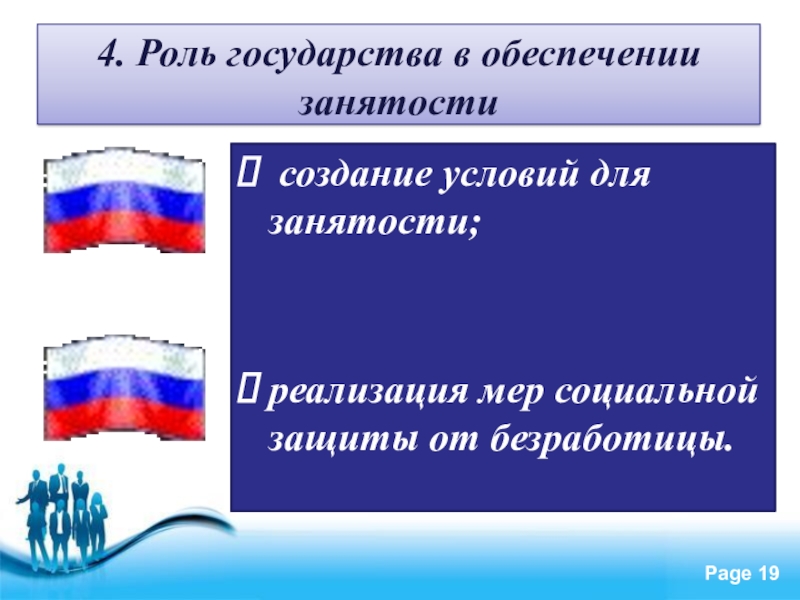 4. Роль государства в обеспечении занятости

 создание условий для занятости;

реализация мер социальной защиты от безработицы.

Page 19